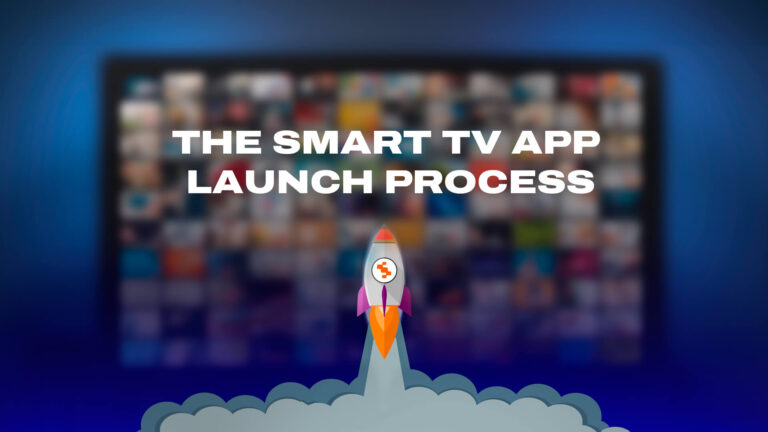 THE SMART TV APP LAUNCH PROCESS